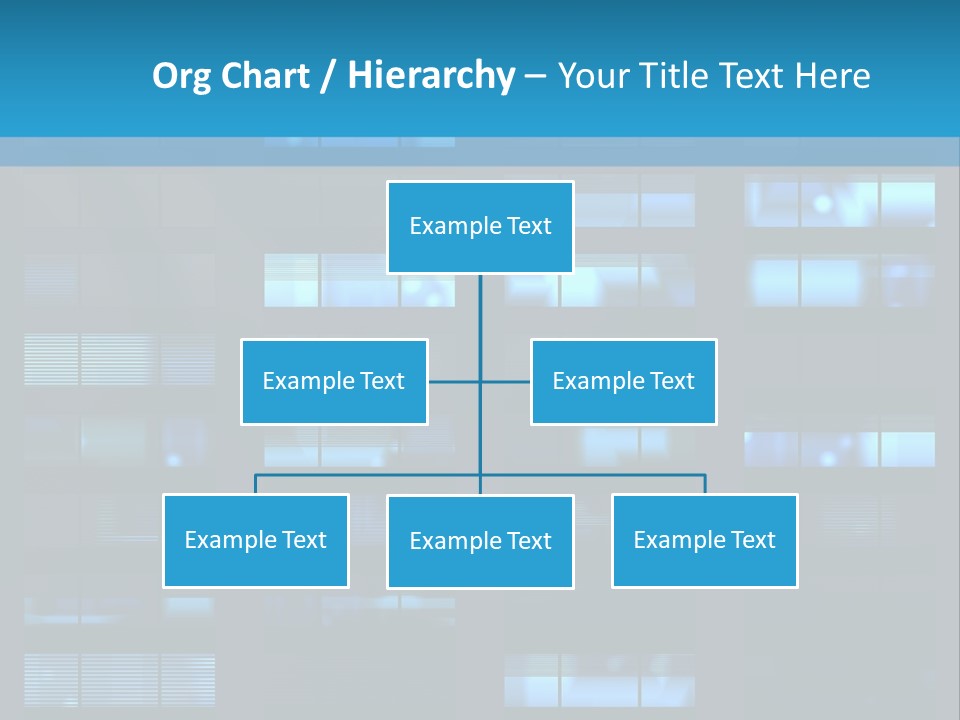 Org Chart / Hierarchy – Your Title Text Here

Example Text

Example Text

Example Text

Example Text

Example Text

Example Text